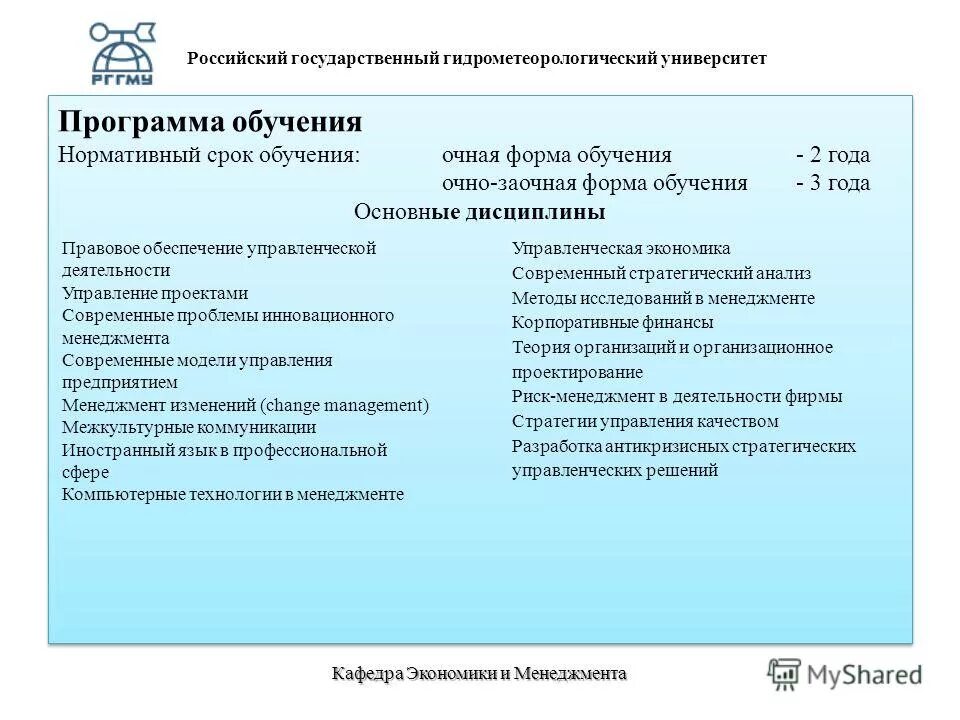 РГГМУ

Российский государственный гидрометеорологический университет

Программа обучения

Нормативный срок обучения: очная форма обучения - 2 года
очно-заочная форма обучения - 3 года

Основные дисциплины

Правовое обеспечение управленческой деятельности
Управление проектами
Современные проблемы инновационного менеджмента
Современные модели управления предприятием
Менеджмент изменений (change management)
Межкультурные коммуникации
Иностранный язык в профессиональной сфере
Компьютерные технологии в менеджменте

Управленческая экономика
Современный стратегический анализ
Методы исследований в менеджменте
Корпоративные финансы
Теория организаций и организационное проектирование
Риск-менеджмент в деятельности фирмы
Стратегии управления качеством
Разработка антикризисных стратегических управленческих решений

Кафедра Экономики и Менеджмента

MyShared